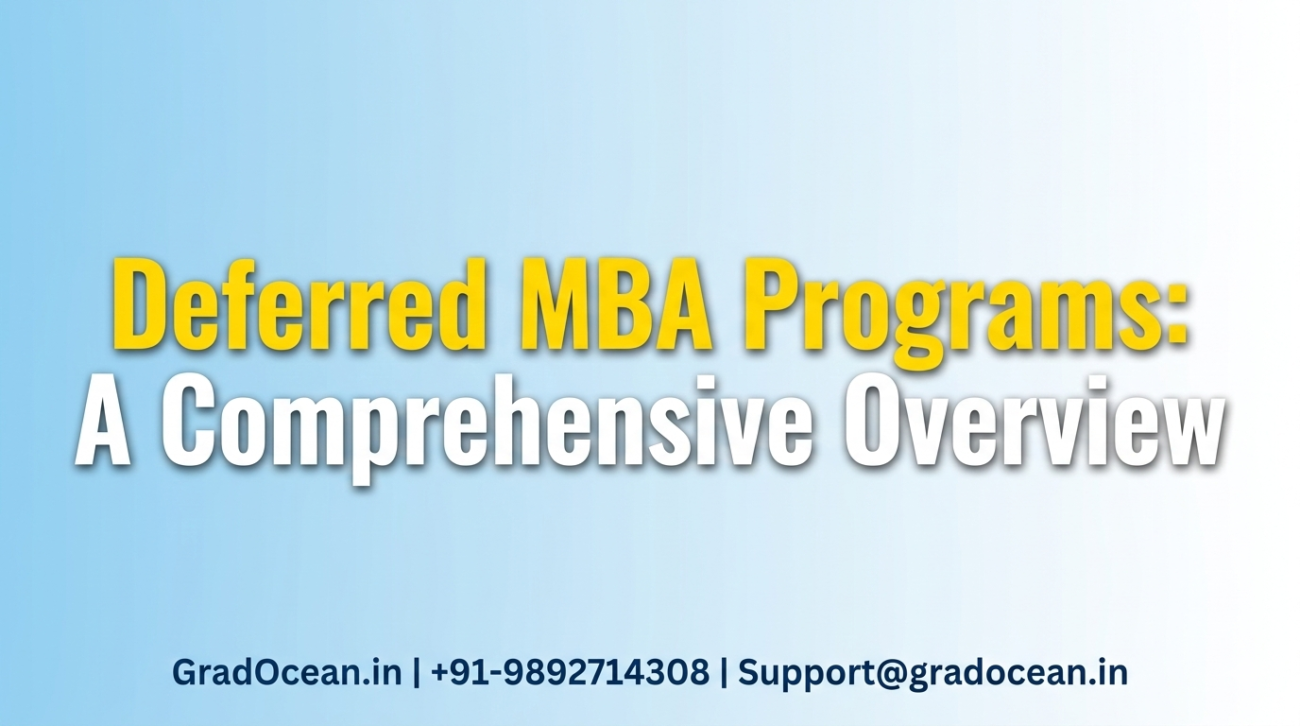 Deferred MBA Programs: A Comprehensive Overview

GradOcean.in | +91-9892714308 | Support@gradocean.in